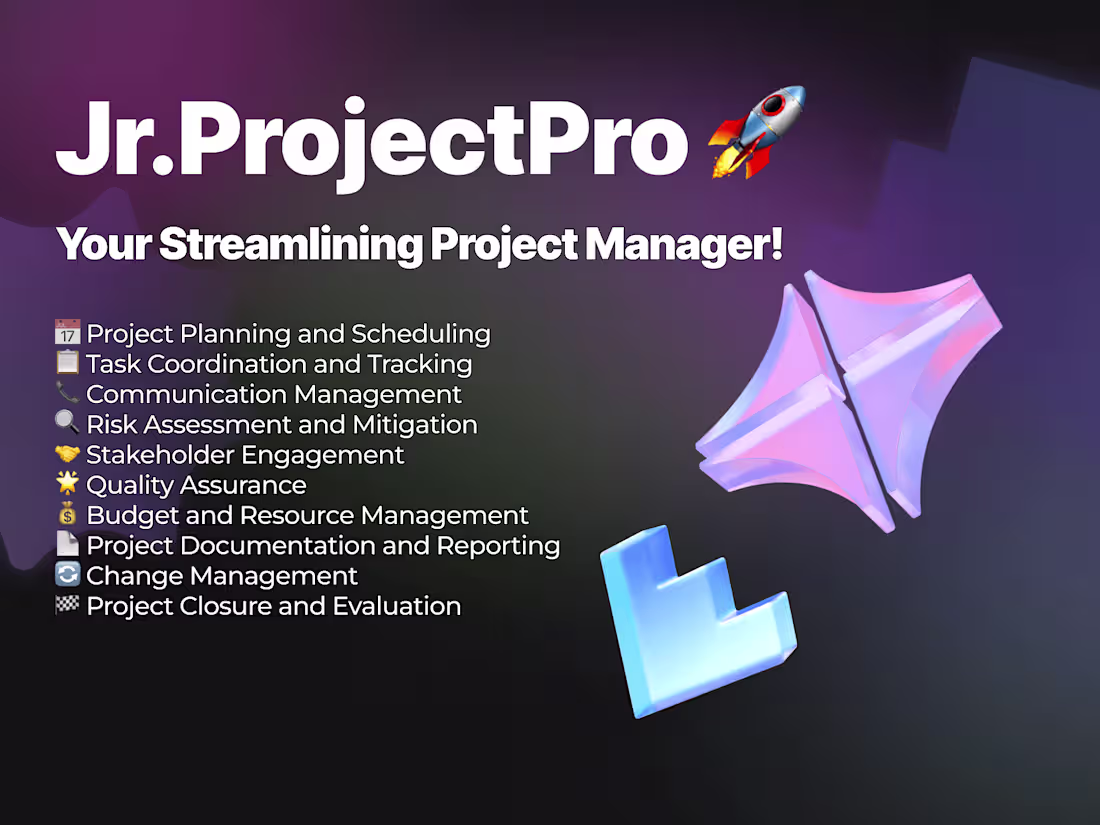 Jr.ProjectPro 🚀

Your Streamlining Project Manager!

📅 Project Planning and Scheduling
📋 Task Coordination and Tracking
📞 Communication Management
🔍 Risk Assessment and Mitigation
🤝 Stakeholder Engagement
🌟 Quality Assurance
💰 Budget and Resource Management
📄 Project Documentation and Reporting
🔄 Change Management
🏁 Project Closure and Evaluation